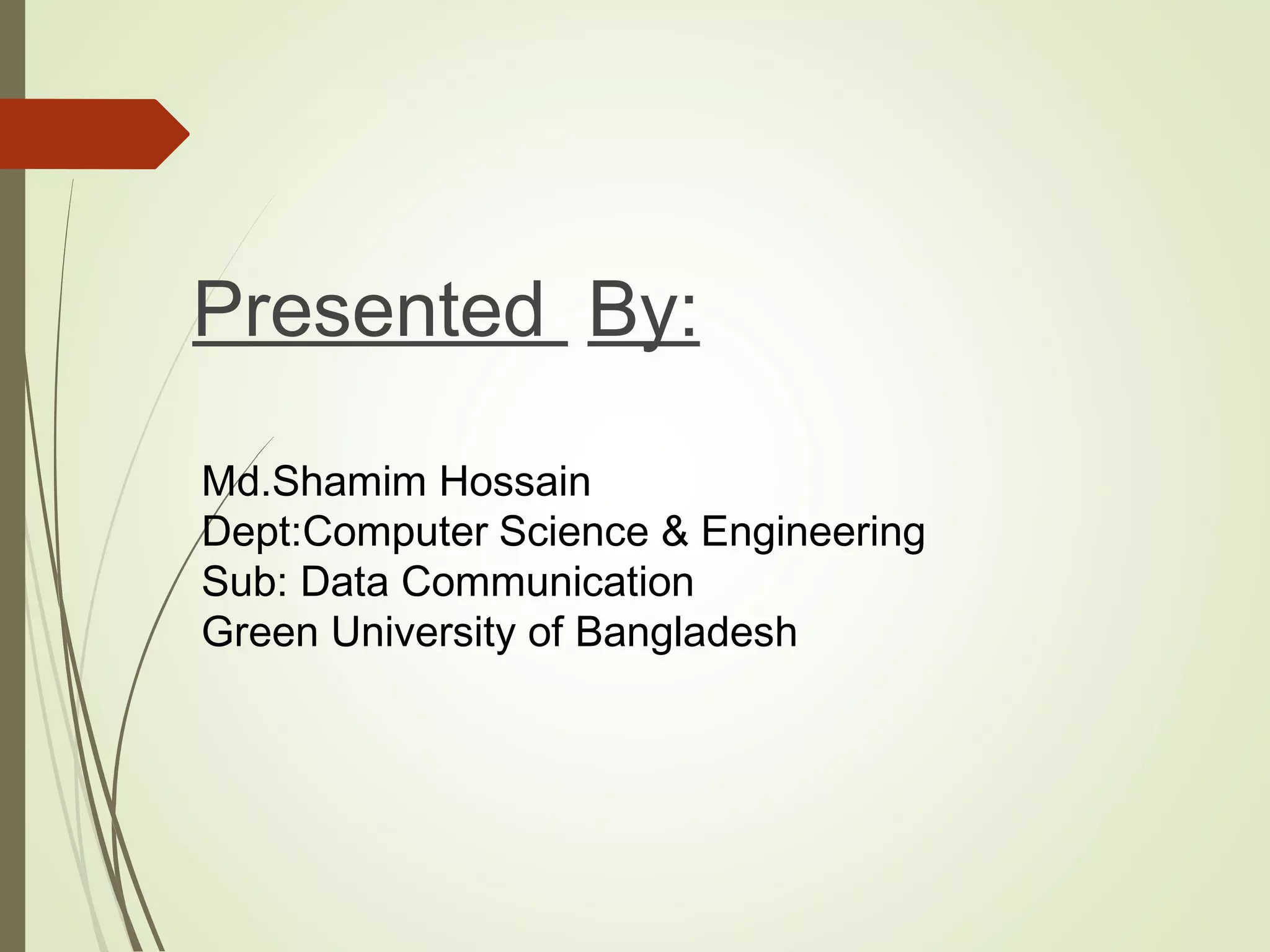 Presented By:

Md.Shamim Hossain
Dept:Computer Science & Engineering
Sub: Data Communication
Green University of Bangladesh